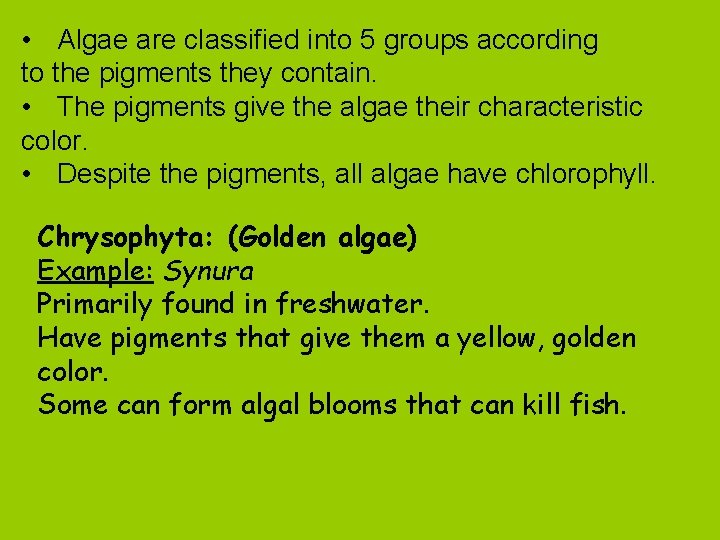 • Algae are classified into 5 groups according to the pigments they contain.
• The pigments give the algae their characteristic color.
• Despite the pigments, all algae have chlorophyll.

Chrysophyta: (Golden algae)
Example: Synura
Primarily found in freshwater.
Have pigments that give them a yellow, golden color.
Some can form algal blooms that can kill fish.